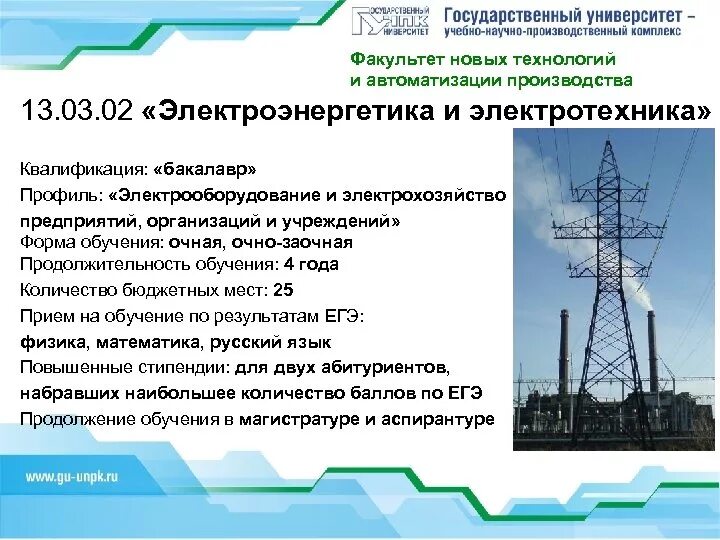 ГОСУДАРСТВЕННЫЙ УНПК УНИВЕРСИТЕТ

Государственный университет – учебно-научно-производственный комплекс

Факультет новых технологий и автоматизации производства

13.03.02 «Электроэнергетика и электротехника»

Квалификация: «бакалавр»

Профиль: «Электрооборудование и электрохозяйство предприятий, организаций и учреждений»

Форма обучения: очная, очно-заочная

Продолжительность обучения: 4 года

Количество бюджетных мест: 25

Прием на обучение по результатам ЕГЭ: физика, математика, русский язык

Повышенные стипендии: для двух абитуриентов, набравших наибольшее количество баллов по ЕГЭ

Продолжение обучения в магистратуре и аспирантуре

www.gu-unpk.ru